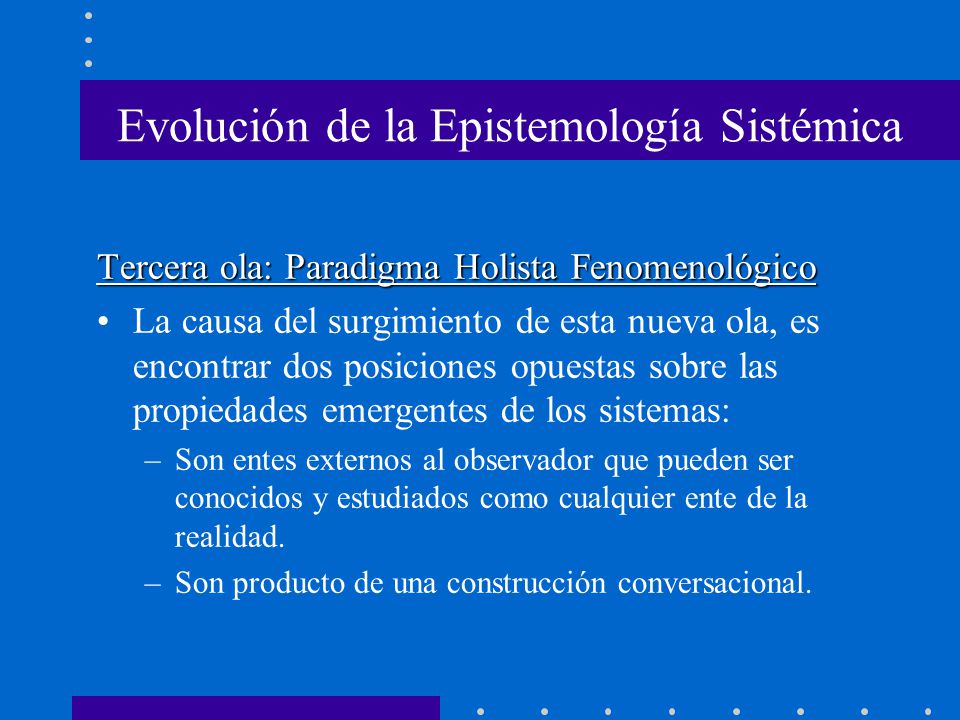 Evolución de la Epistemología Sistémica

Tercera ola: Paradigma Holista Fenomenológico

• La causa del surgimiento de esta nueva ola, es encontrar dos posiciones opuestas sobre las propiedades emergentes de los sistemas:
– Son entes externos al observador que pueden ser conocidos y estudiados como cualquier ente de la realidad.
– Son producto de una construcción conversacional.